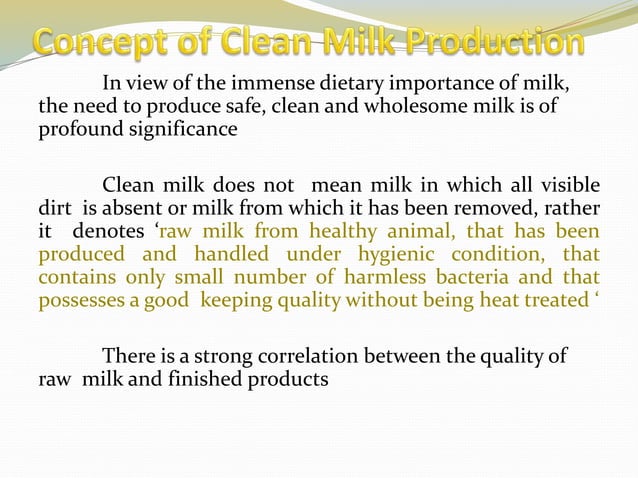 Concept of Clean Milk Production

In view of the immense dietary importance of milk, the need to produce safe, clean and wholesome milk is of profound significance

Clean milk does not mean milk in which all visible dirt is absent or milk from which it has been removed, rather it denotes ‘raw milk from healthy animal, that has been produced and handled under hygienic condition, that contains only small number of harmless bacteria and that possesses a good keeping quality without being heat treated ‘

There is a strong correlation between the quality of raw milk and finished products